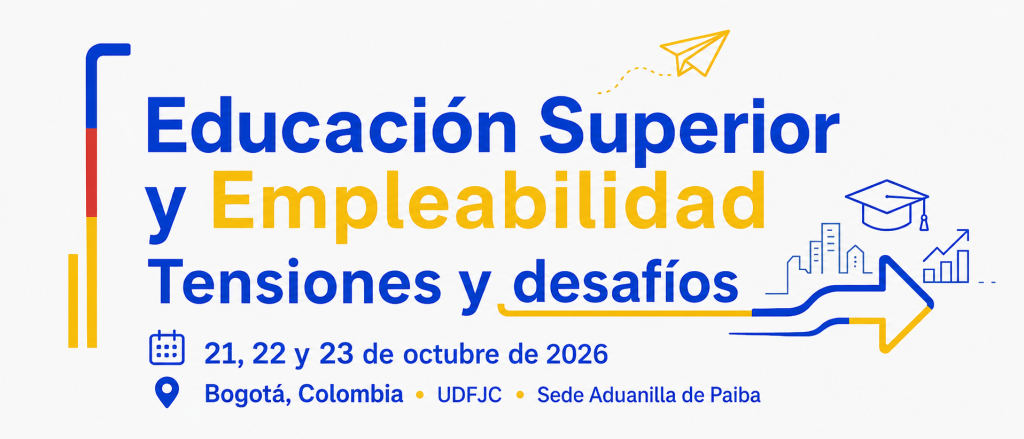 Educación Superior y Empleabilidad
Tensiones y desafíos

21, 22 y 23 de octubre de 2026

Bogotá, Colombia • UDFJC • Sede Aduanilla de Paiba